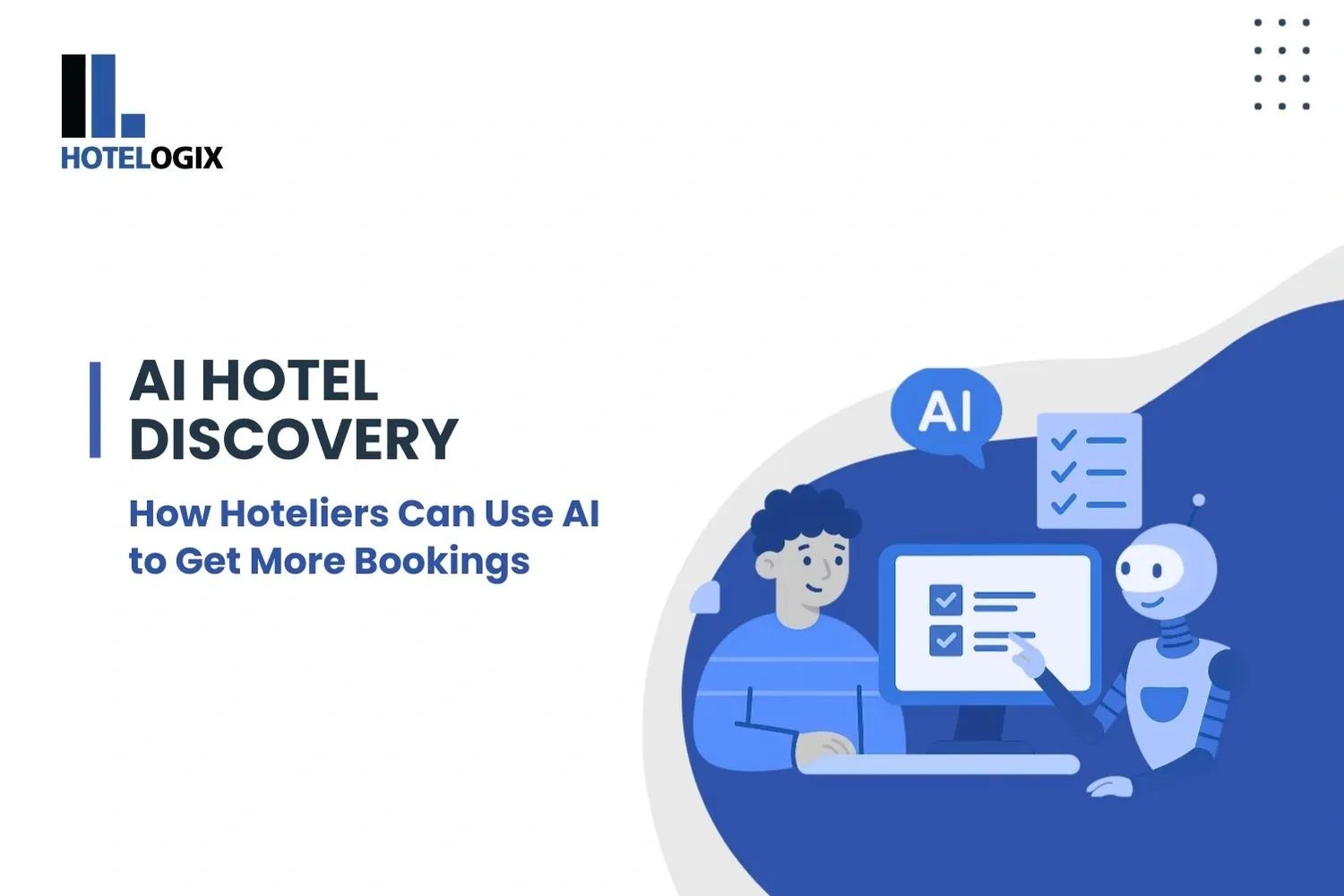 HOTELOGIX

AI HOTEL DISCOVERY

How Hoteliers Can Use AI to Get More Bookings

AI